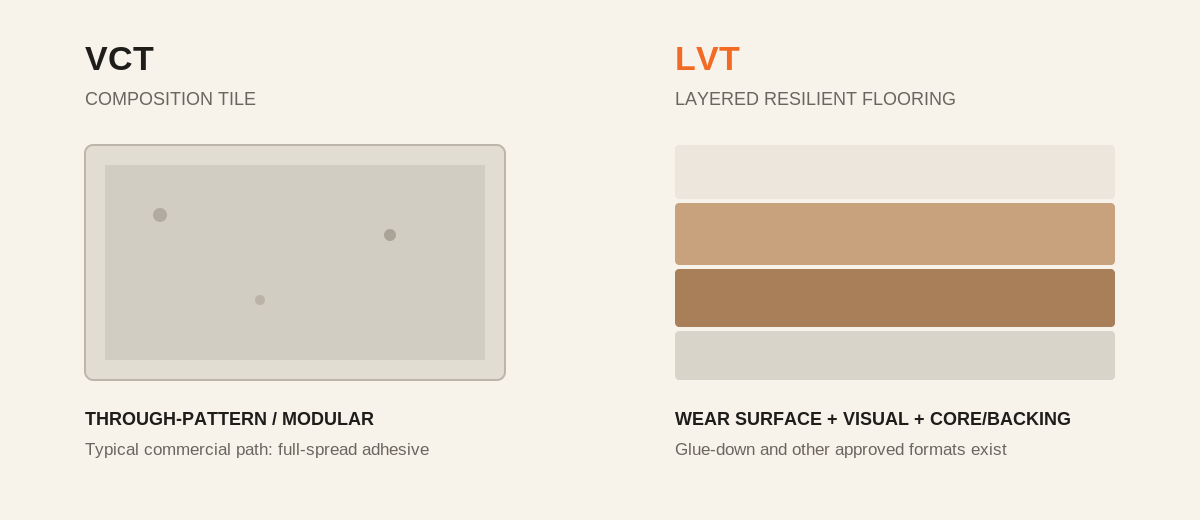 VCT
COMPOSITION TILE

THROUGH-PATTERN / MODULAR
Typical commercial path: full-spread adhesive

LVT
LAYERED RESILIENT FLOORING

WEAR SURFACE + VISUAL + CORE/BACKING
Glue-down and other approved formats exist